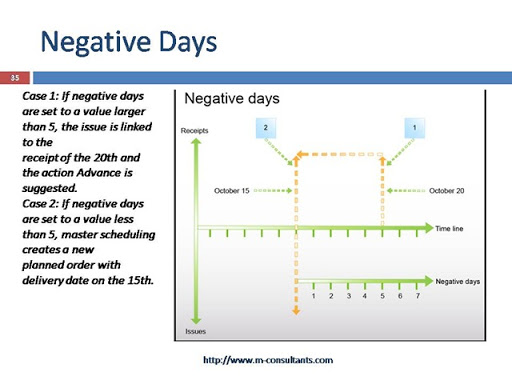 Negative Days

35

Case 1: If negative days are set to a value larger than 5, the issue is linked to the receipt of the 20th and the action Advance is suggested.
Case 2: If negative days are set to a value less than 5, master scheduling creates a new planned order with delivery date on the 15th.

Negative days

Receipts

2

1

October 15

October 20

Time line

Negative days

1 2 3 4 5 6 7

Issues

http://www.m-consultants.com